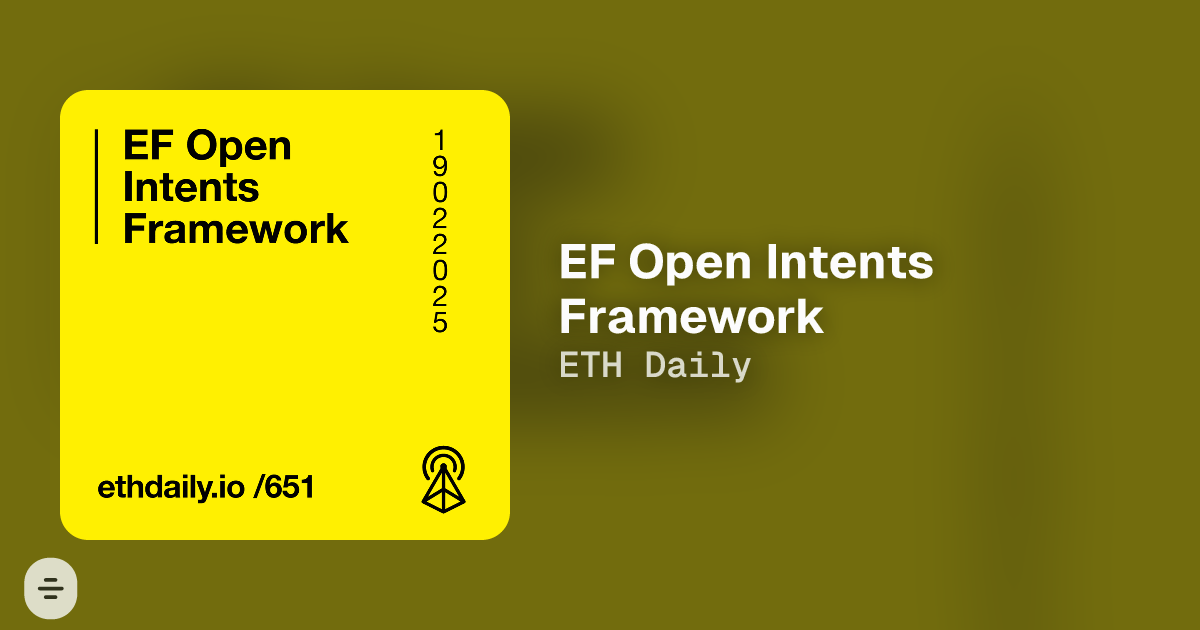 EF Open Intents Framework

1
9
0
2
2
0
2
5

ethdaily.io /651

EF Open Intents Framework

ETH Daily